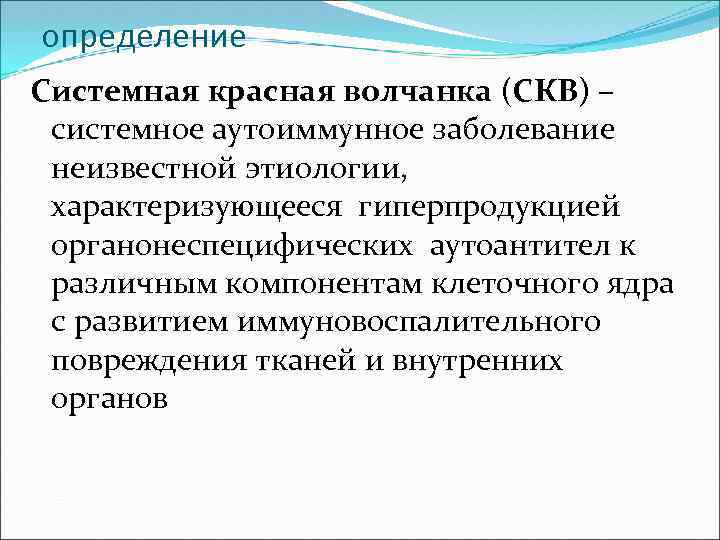 определение

Системная красная волчанка (СКВ) – системное аутоиммунное заболевание неизвестной этиологии, характеризующееся гиперпродукцией органонеспецифических аутоантител к различным компонентам клеточного ядра с развитием иммуновоспалительного повреждения тканей и внутренних органов